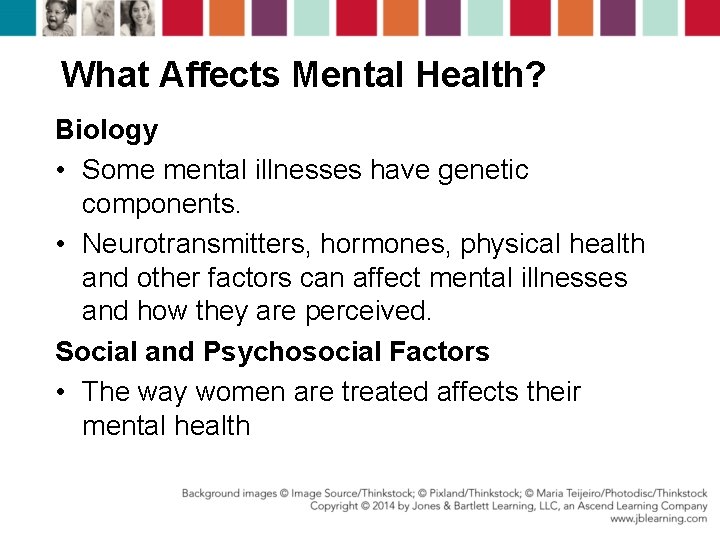 What Affects Mental Health?

Biology

• Some mental illnesses have genetic components.

• Neurotransmitters, hormones, physical health and other factors can affect mental illnesses and how they are perceived.

Social and Psychosocial Factors

• The way women are treated affects their mental health

Background images © Image Source/Thinkstock; © Pixland/Thinkstock; © Maria Teijeiro/Photodisc/Thinkstock
Copyright © 2014 by Jones & Bartlett Learning, LLC, an Ascend Learning Company
www.jblearning.com